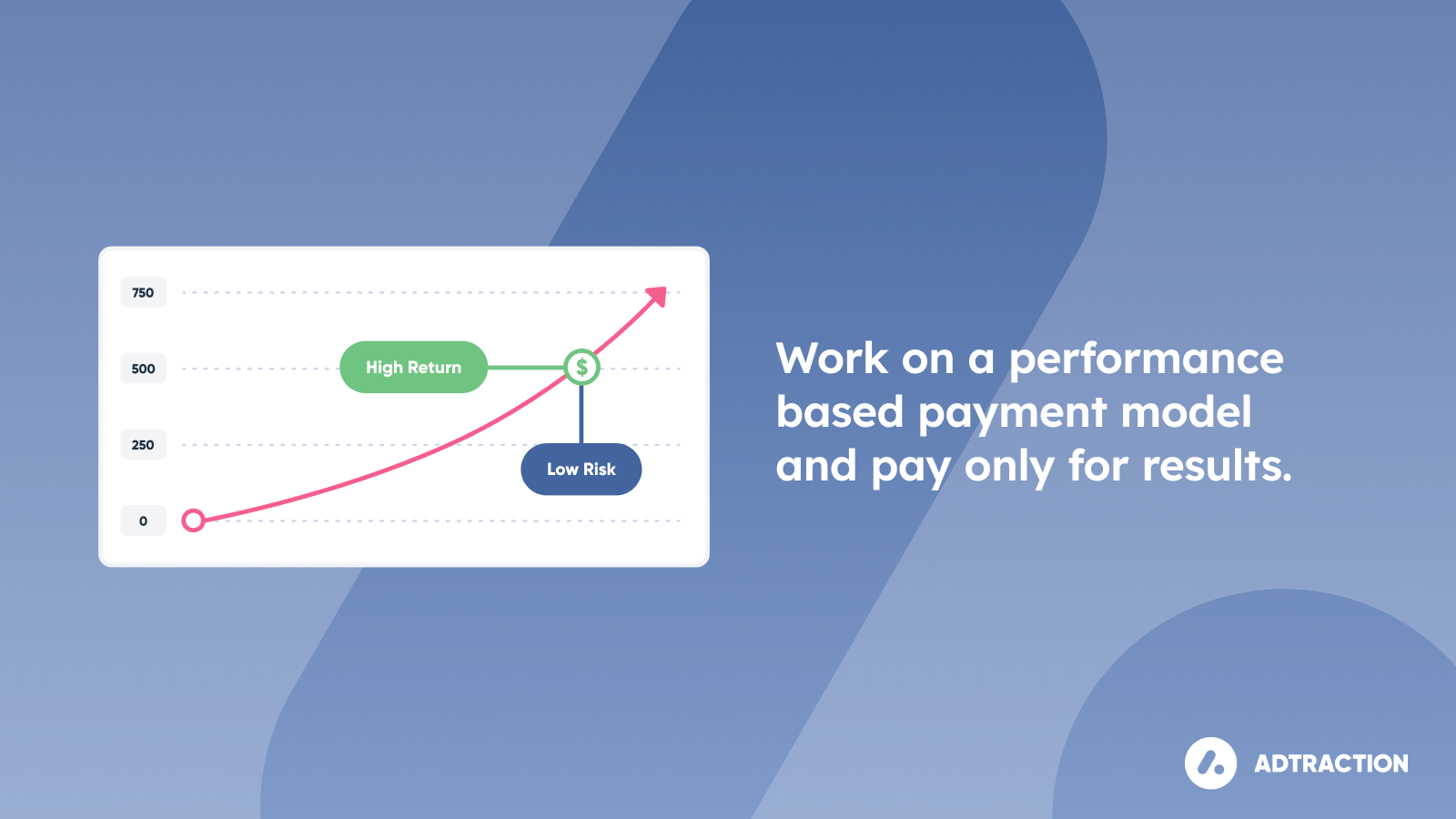 750
500
250
0

High Return
$
Low Risk

Work on a performance based payment model and pay only for results.

ADTRACTION